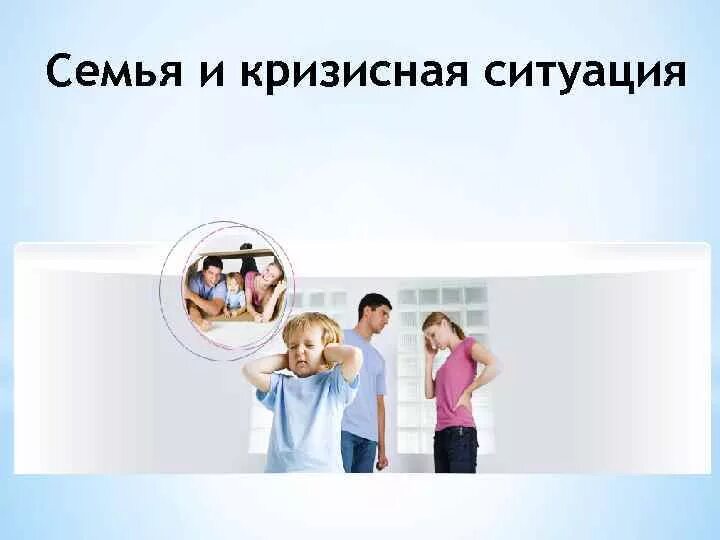 Семья и кризисная ситуация